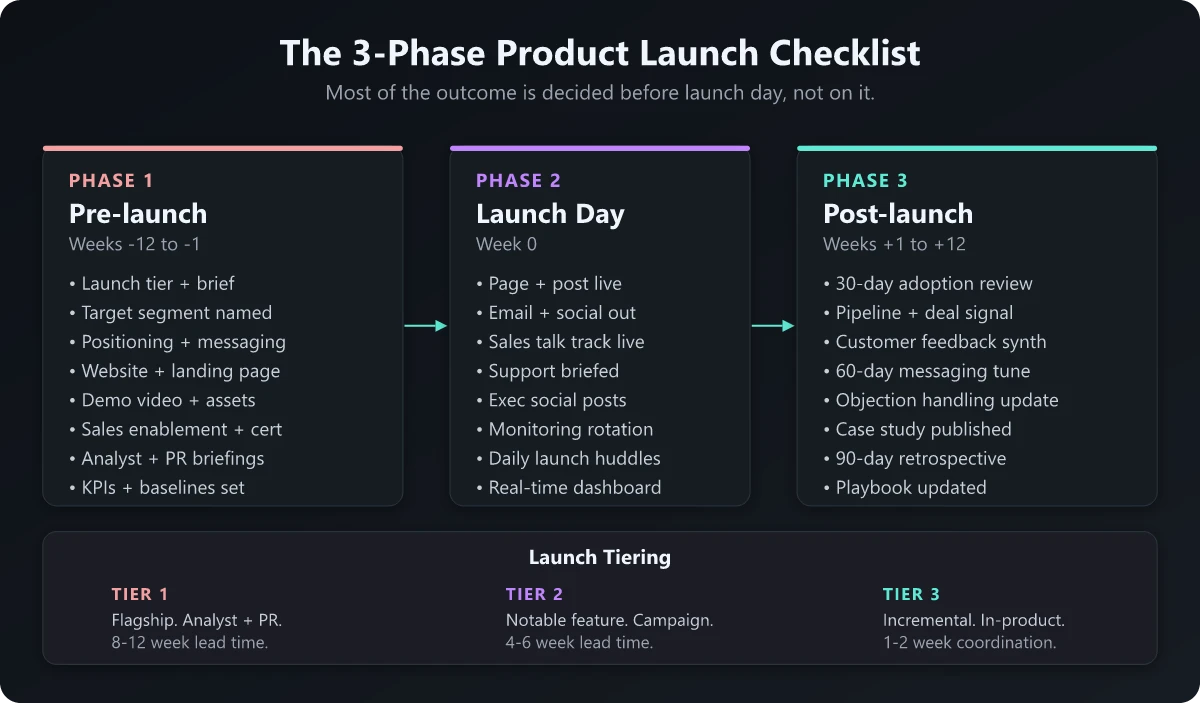 The 3-Phase Product Launch Checklist

Most of the outcome is decided before launch day, not on it.

PHASE 1

Pre-launch

Weeks -12 to -1

• Launch tier + brief
• Target segment named
• Positioning + messaging
• Website + landing page
• Demo video + assets
• Sales enablement + cert
• Analyst + PR briefings
• KPIs + baselines set

PHASE 2

Launch Day

Week 0

• Page + post live
• Email + social out
• Sales talk track live
• Support briefed
• Exec social posts
• Monitoring rotation
• Daily launch huddles
• Real-time dashboard

PHASE 3

Post-launch

Weeks +1 to +12

• 30-day adoption review
• Pipeline + deal signal
• Customer feedback synth
• 60-day messaging tune
• Objection handling update
• Case study published
• 90-day retrospective
• Playbook updated

Launch Tiering

TIER 1

Flagship. Analyst + PR.
8-12 week lead time.

TIER 2

Notable feature. Campaign.
4-6 week lead time.

TIER 3

Incremental. In-product.
1-2 week coordination.